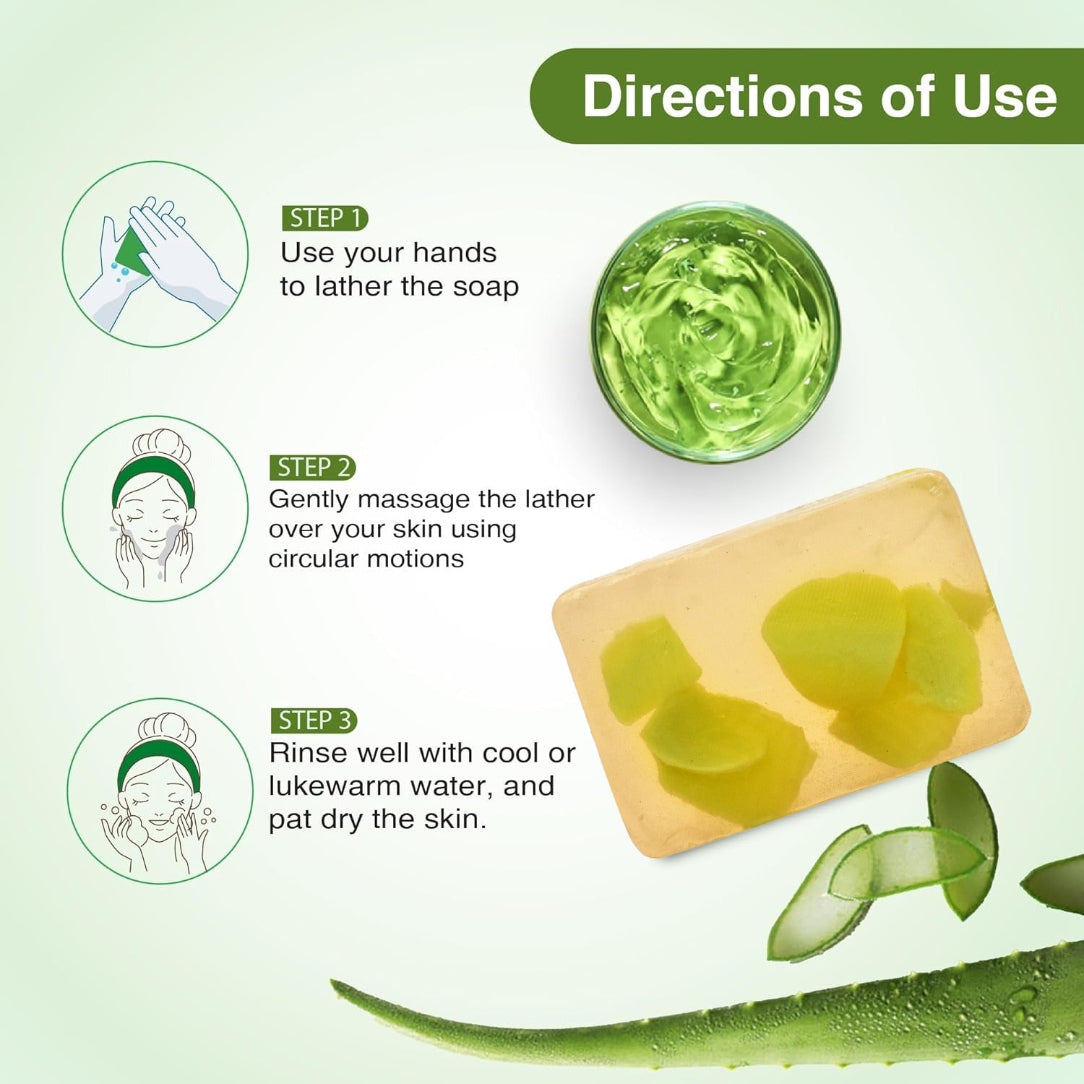 Directions of Use

STEP 1
Use your hands to lather the soap

STEP 2
Gently massage the lather over your skin using circular motions

STEP 3
Rinse well with cool or lukewarm water, and pat dry the skin.